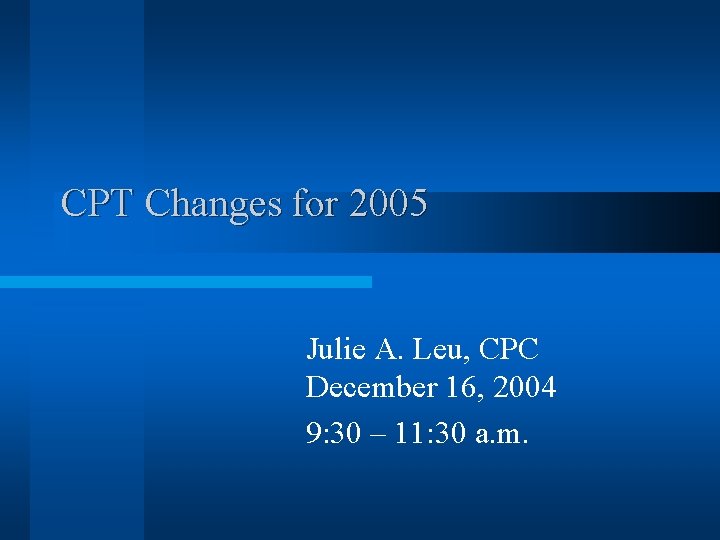 CPT Changes for 2005

Julie A. Leu, CPC
December 16, 2004
9:30 – 11:30 a.m.